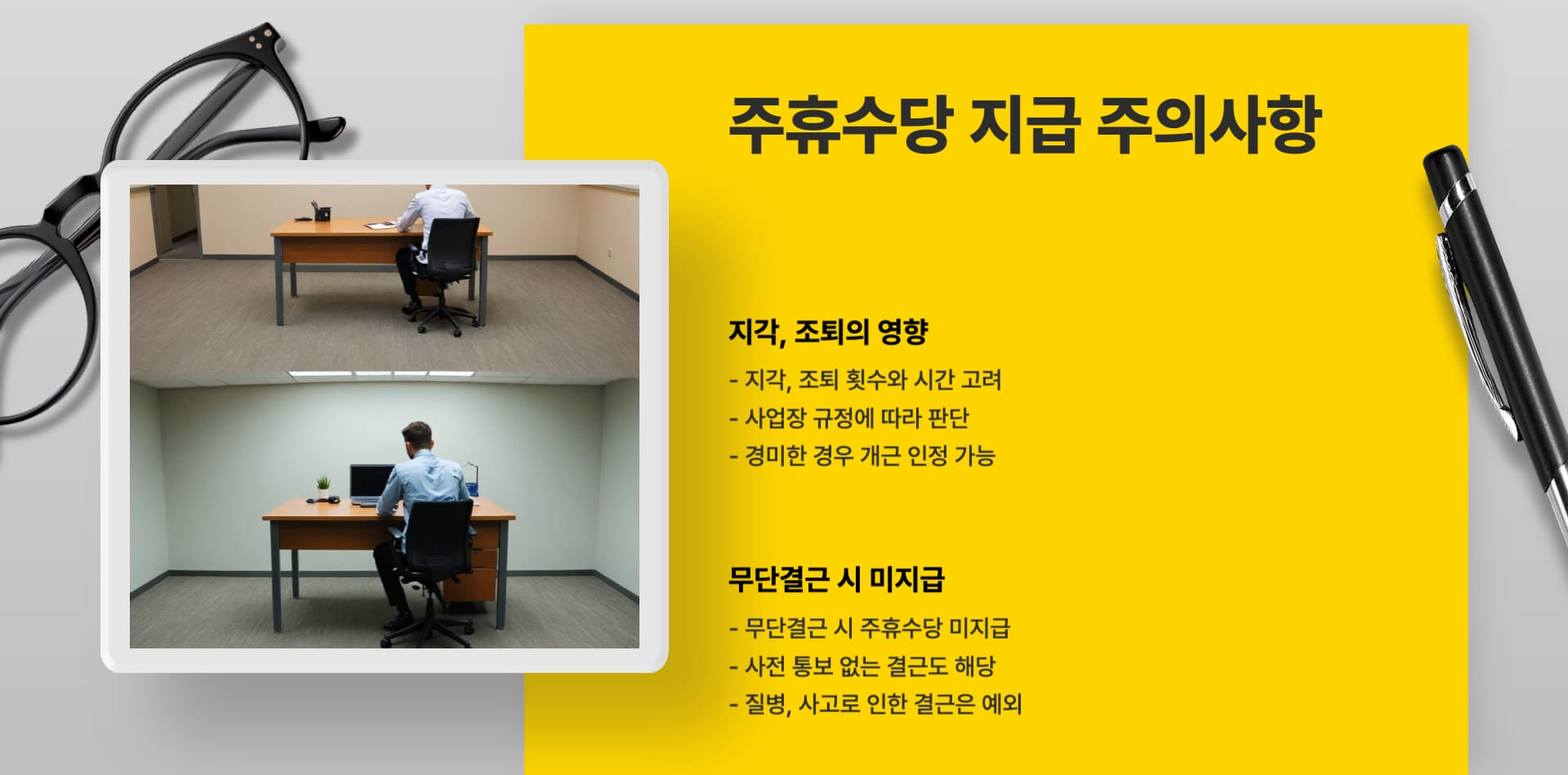 주휴수당 지급 주의사항

지각, 조퇴의 영향

- 지각, 조퇴 횟수와 시간 고려
- 사업장 규정에 따라 판단
- 경미한 경우 개근 인정 가능

무단결근 시 미지급

- 무단결근 시 주휴수당 미지급
- 사전 통보 없는 결근도 해당
- 질병, 사고로 인한 결근은 예외